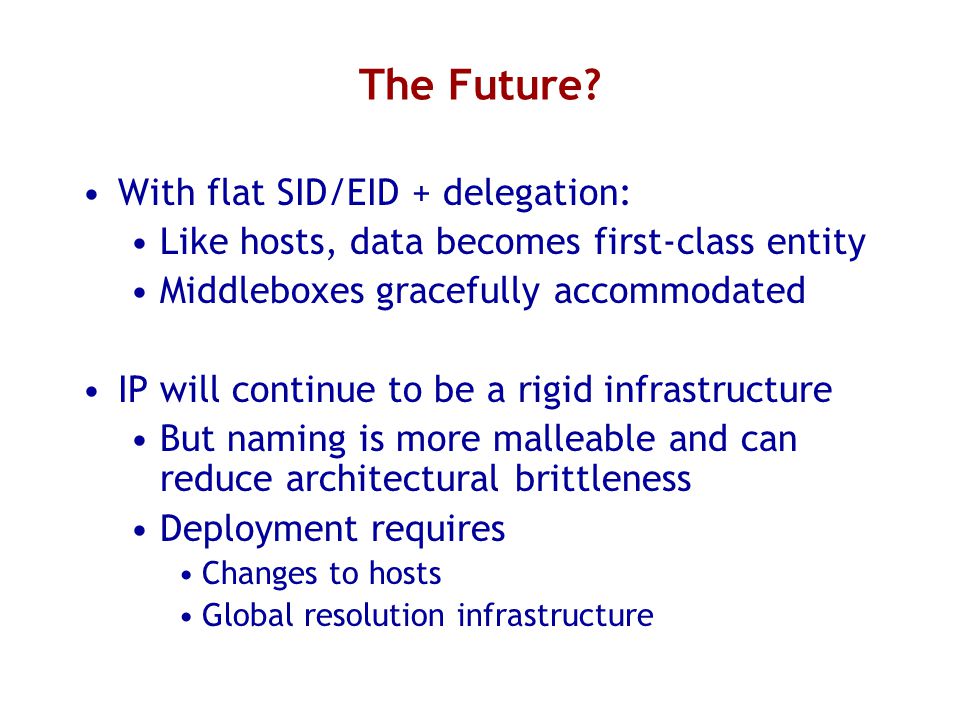 The Future?

• With flat SID/EID + delegation:
  • Like hosts, data becomes first-class entity
  • Middleboxes gracefully accommodated

• IP will continue to be a rigid infrastructure
  • But naming is more malleable and can reduce architectural brittleness
  • Deployment requires
    • Changes to hosts
    • Global resolution infrastructure